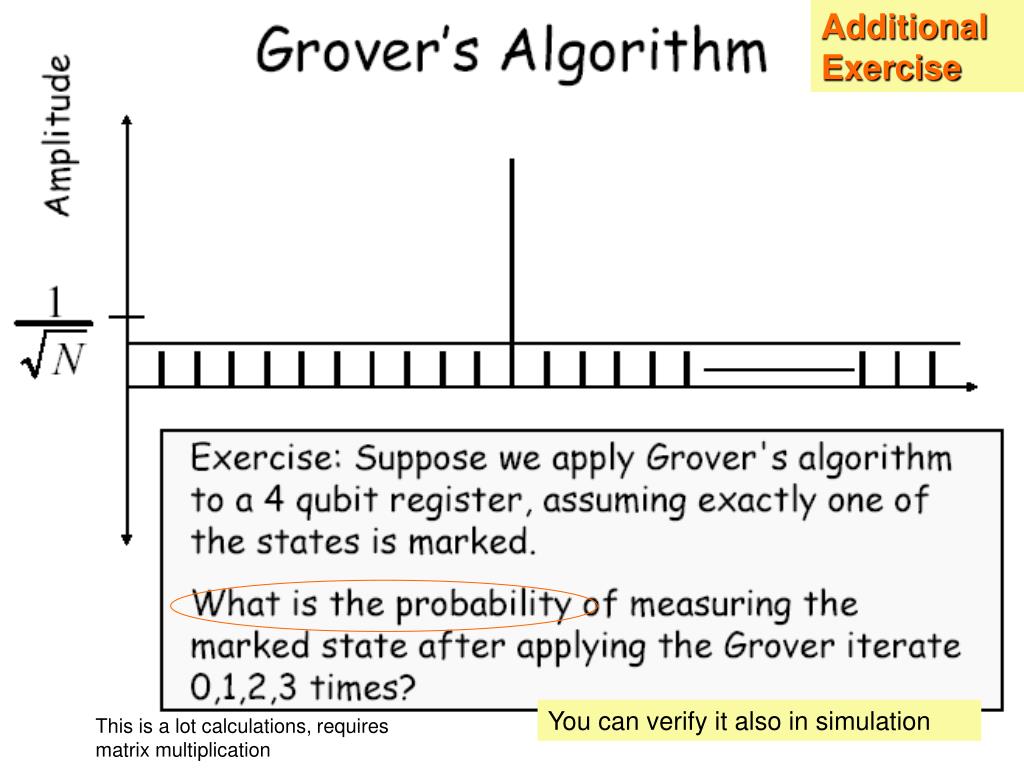 Grover's Algorithm

Additional Exercise

Amplitude

$\frac{1}{\sqrt{N}}$

Exercise: Suppose we apply Grover's algorithm to a 4 qubit register, assuming exactly one of the states is marked.

What is the probability of measuring the marked state after applying the Grover iterate 0,1,2,3 times?

This is a lot calculations, requires matrix multiplication

You can verify it also in simulation